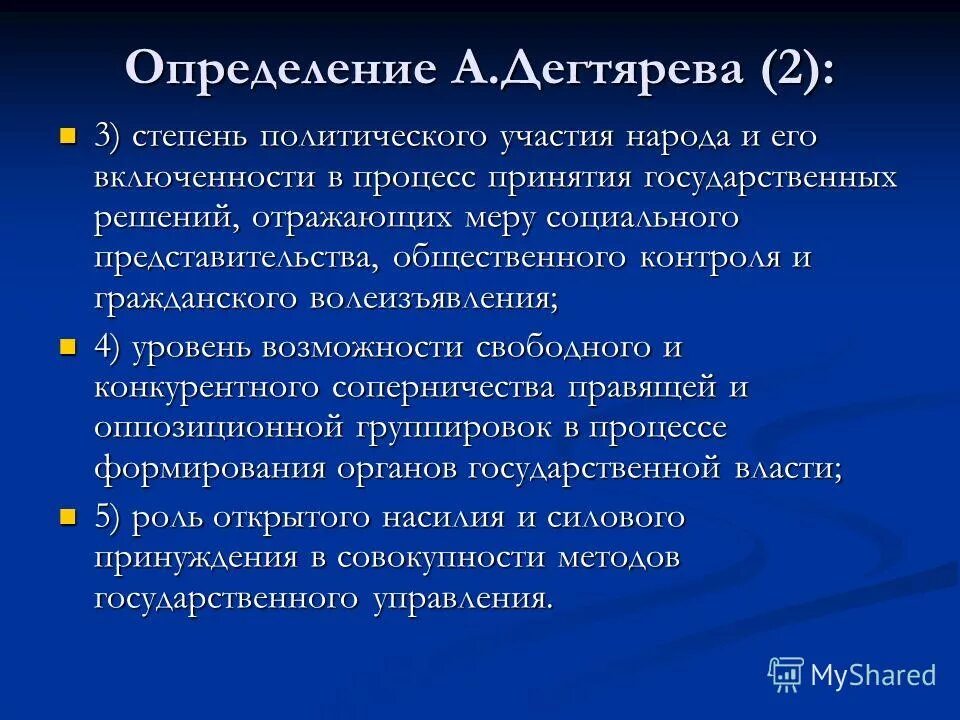 Определение А.Дегтярева (2):

3) степень политического участия народа и его включенности в процесс принятия государственных решений, отражающих меру социального представительства, общественного контроля и гражданского волеизъявления;

4) уровень возможности свободного и конкурентного соперничества правящей и оппозиционной группировок в процессе формирования органов государственной власти;

5) роль открытого насилия и силового принуждения в совокупности методов государственного управления.

MyShared